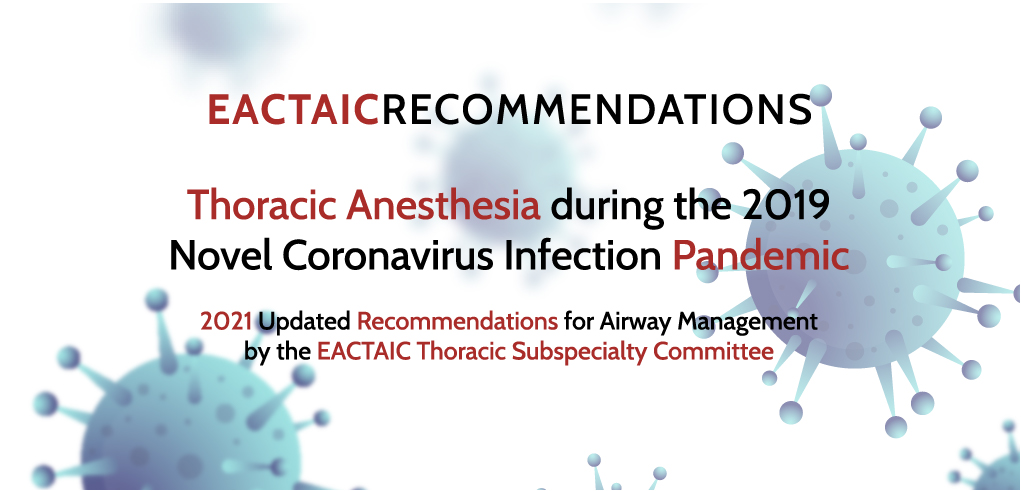 EACTAICRECOMMENDATIONS

Thoracic Anesthesia during the 2019 Novel Coronavirus Infection Pandemic

2021 Updated Recommendations for Airway Management by the EACTAIC Thoracic Subspecialty Committee